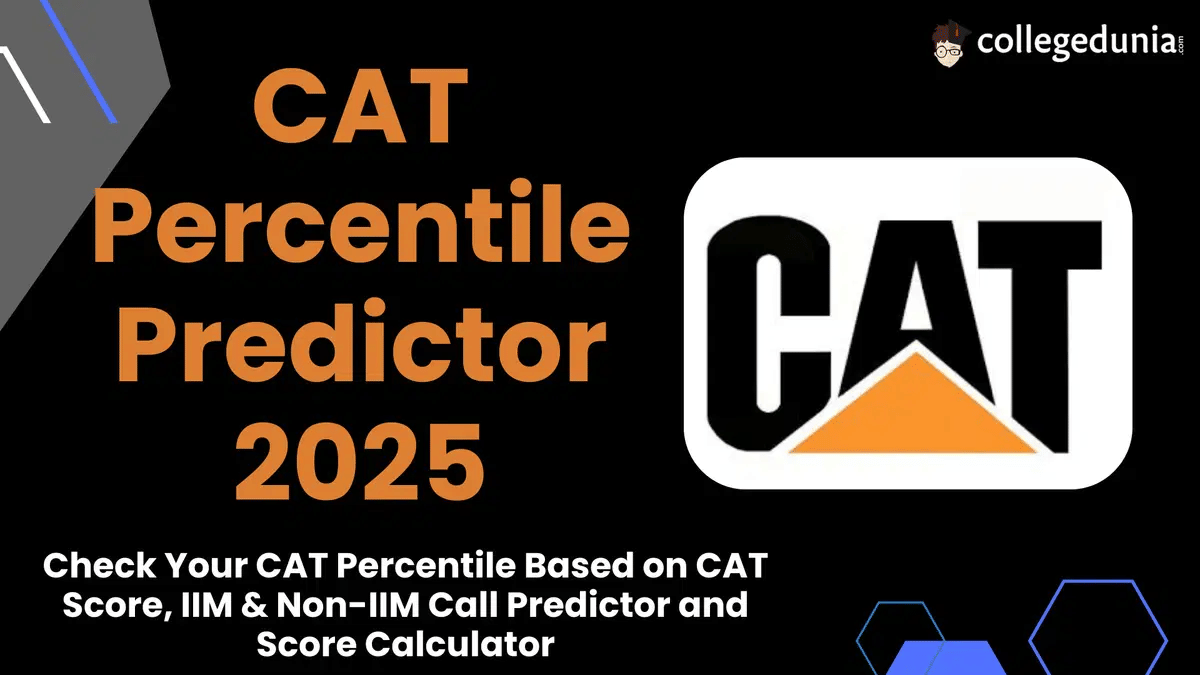 collegedunia.com

CAT Percentile Predictor 2025

CAT

Check Your CAT Percentile Based on CAT Score, IIM & Non-IIM Call Predictor and Score Calculator